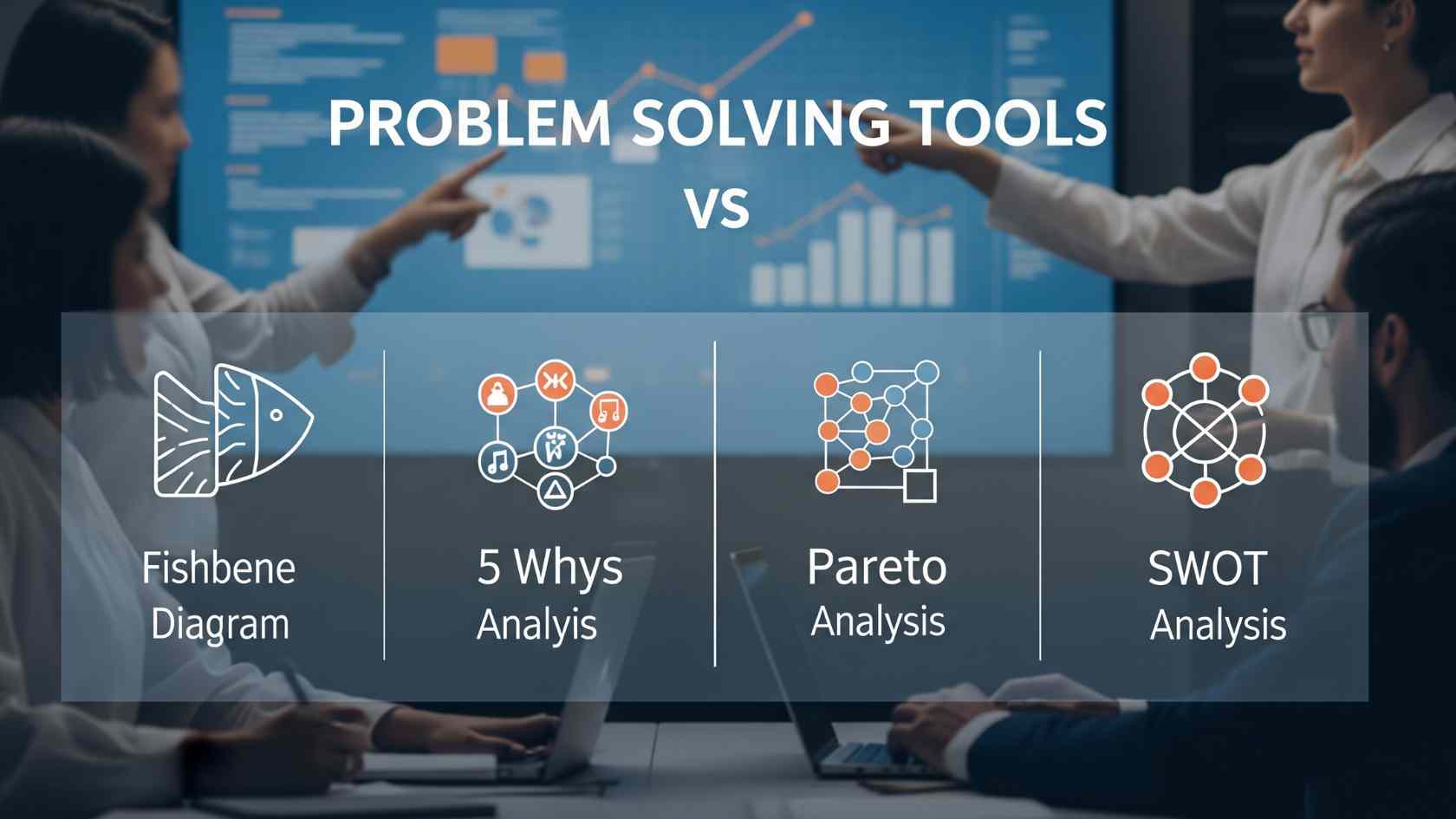 PROBLEM SOLVING TOOLS
VS

Fishbene Diagram

5 Whys Analyis

Pareto Analysis

SWOT Analysis